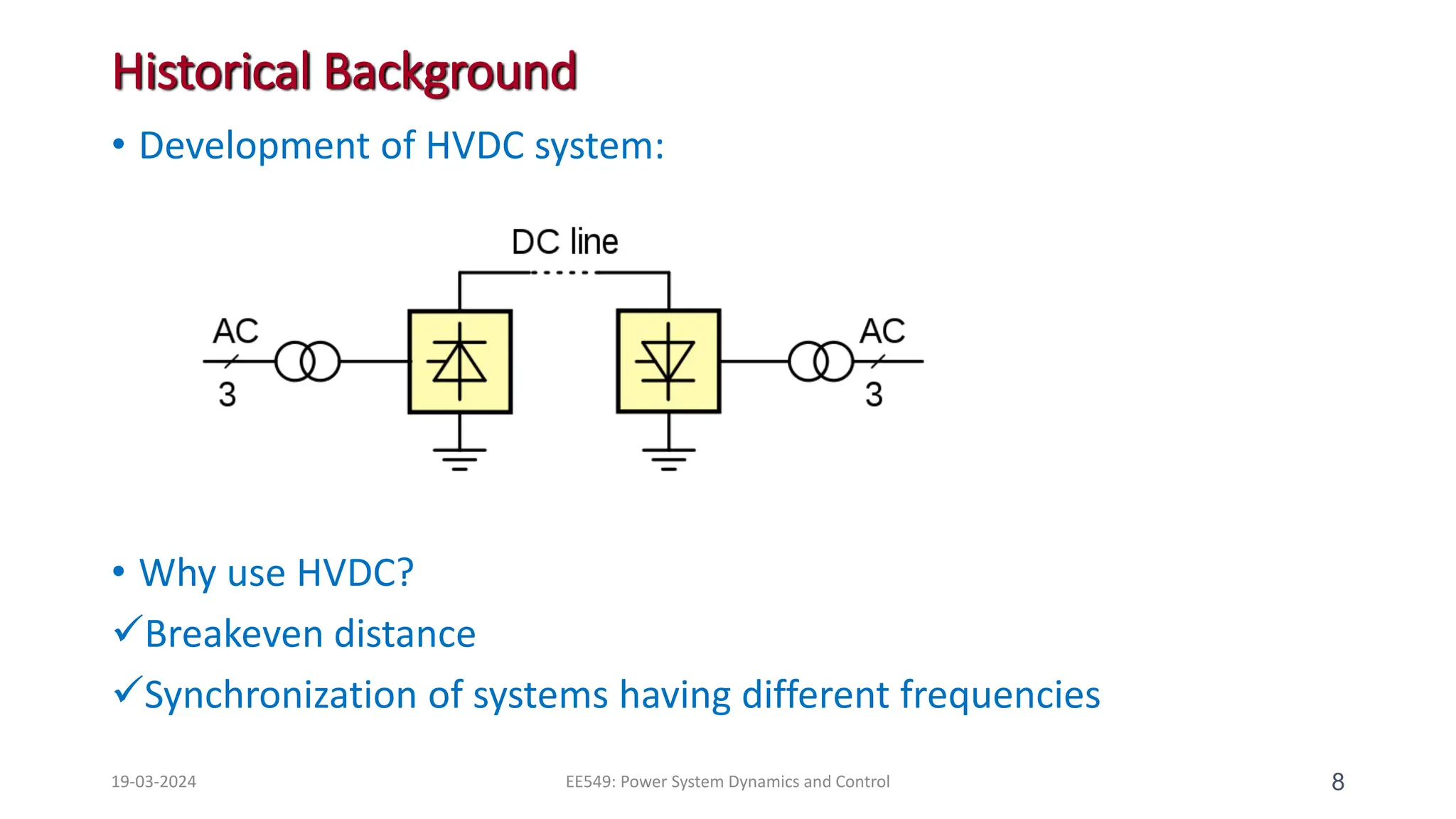 Historical Background

• Development of HVDC system:

DC line

AC
3

AC
3

• Why use HVDC?

✓Breakeven distance

✓Synchronization of systems having different frequencies

19-03-2024

EE549: Power System Dynamics and Control

8